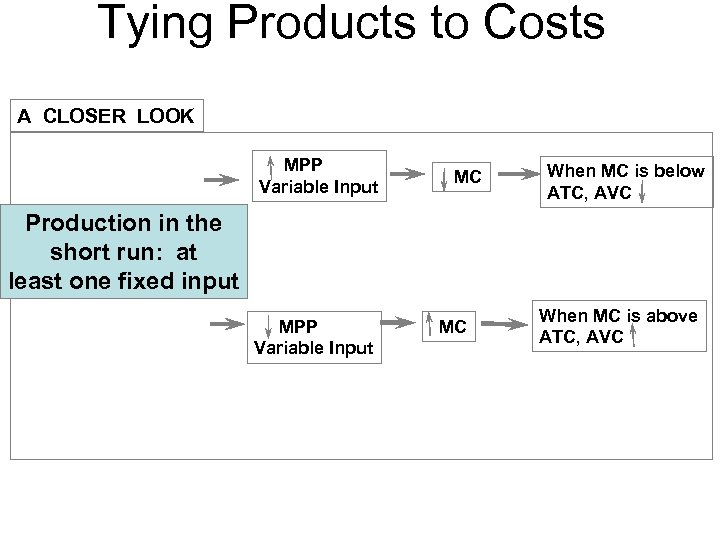 Tying Products to Costs

A CLOSER LOOK

Production in the short run: at least one fixed input

↑ MPP Variable Input

↓ MC

When MC is below ATC, AVC ↓

↓ MPP Variable Input

↑ MC

When MC is above ATC, AVC ↑